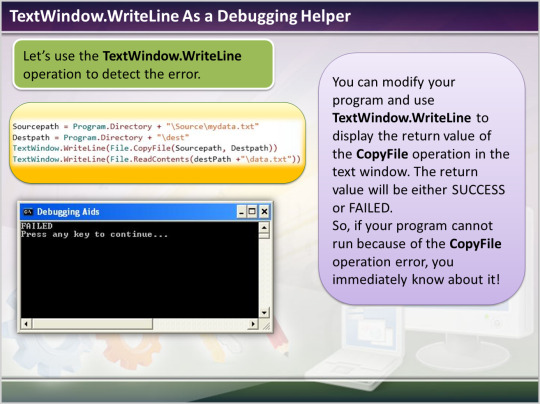 TextWindow.WriteLine As a Debugging Helper

Let's use the TextWindow.WriteLine operation to detect the error.

Sourcepath = Program.Directory + "\Source\mydata.txt"
Destpath = Program.Directory + "\dest"
TextWindow.WriteLine(File.CopyFile(Sourcepath, Destpath))
TextWindow.WriteLine(File.ReadContents(destPath +"\data.txt"))

Debugging Aids
FAILED
Press any key to continue...

You can modify your program and use TextWindow.WriteLine to display the return value of the CopyFile operation in the text window. The return value will be either SUCCESS or FAILED.
So, if your program cannot run because of the CopyFile operation error, you immediately know about it!